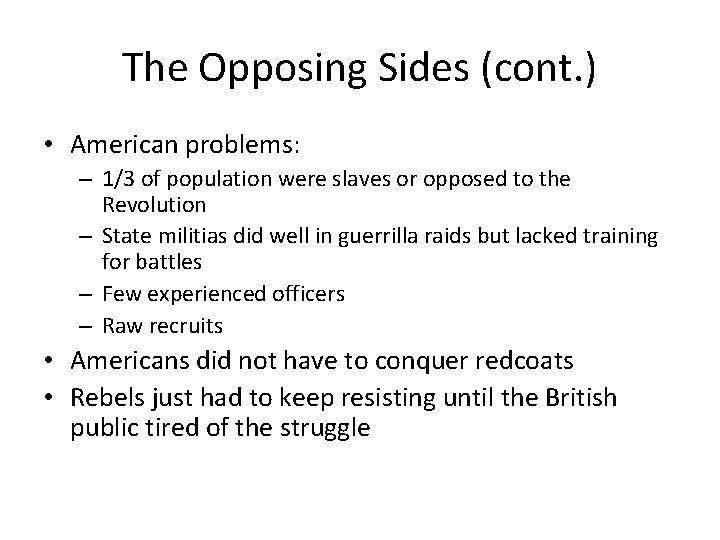 The Opposing Sides (cont.)

• American problems:
– 1/3 of population were slaves or opposed to the Revolution
– State militias did well in guerrilla raids but lacked training for battles
– Few experienced officers
– Raw recruits
• Americans did not have to conquer redcoats
• Rebels just had to keep resisting until the British public tired of the struggle